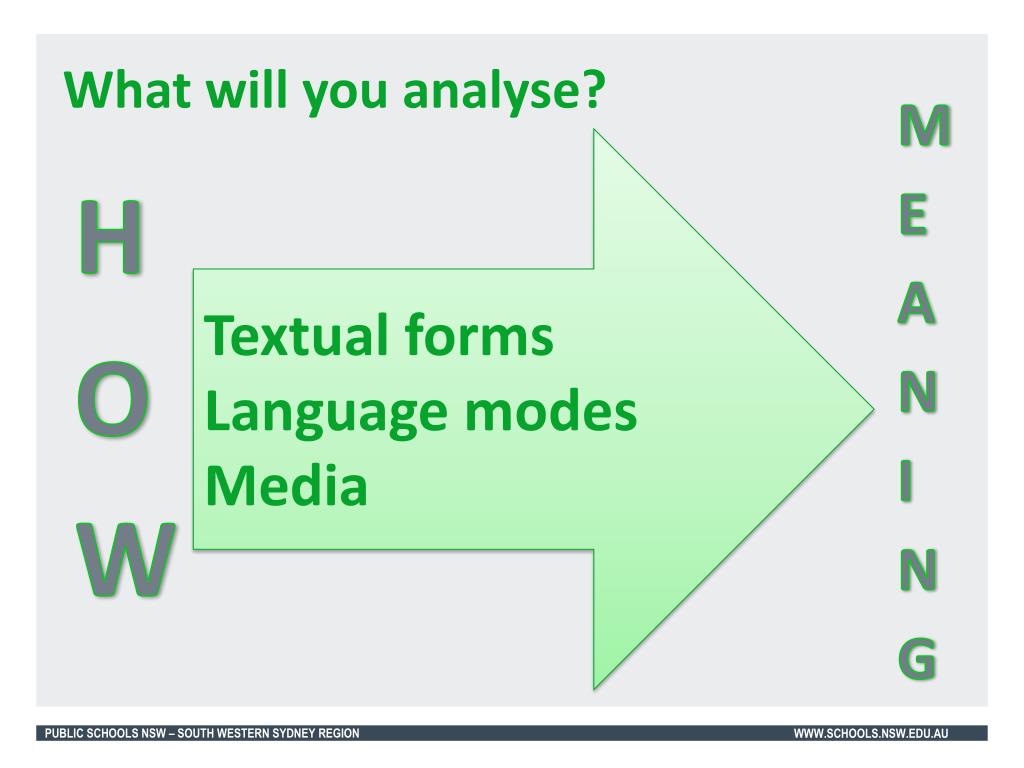 What will you analyse?

H
O
W

Textual forms
Language modes
Media

M
E
A
N
I
N
G

PUBLIC SCHOOLS NSW – SOUTH WESTERN SYDNEY REGION

WWW.SCHOOLS.NSW.EDU.AU